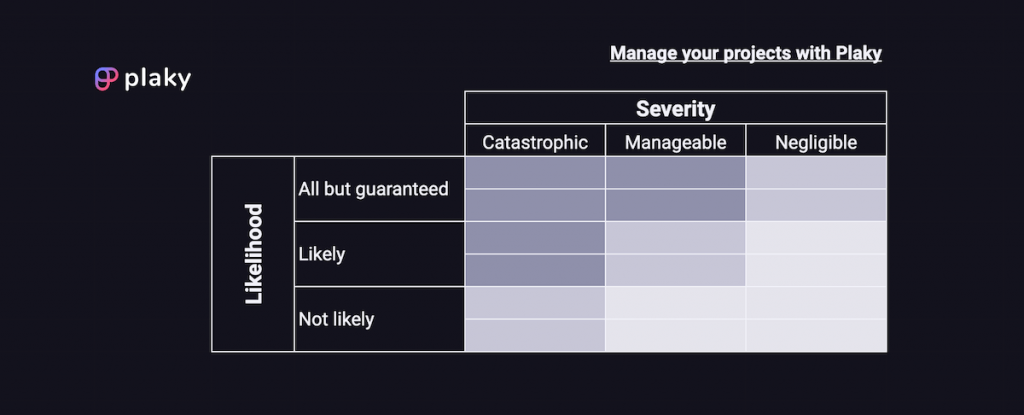 plaky

Manage your projects with Plaky

| | | Severity | | |
|---|---|---|---|---|
| | | Catastrophic | Manageable | Negligible |
| Likelihood | All but guaranteed | | | |
| | Likely | | | |
| | Not likely | | | |